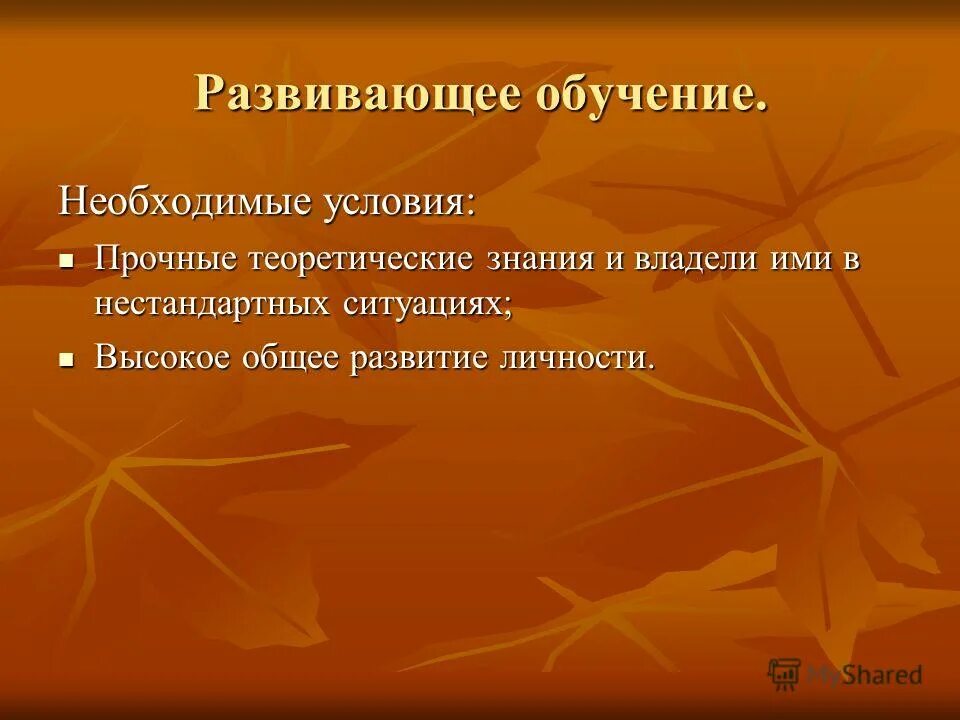 Развивающее обучение.

Необходимые условия:

- Прочные теоретические знания и владели ими в нестандартных ситуациях;
- Высокое общее развитие личности.

MyShared